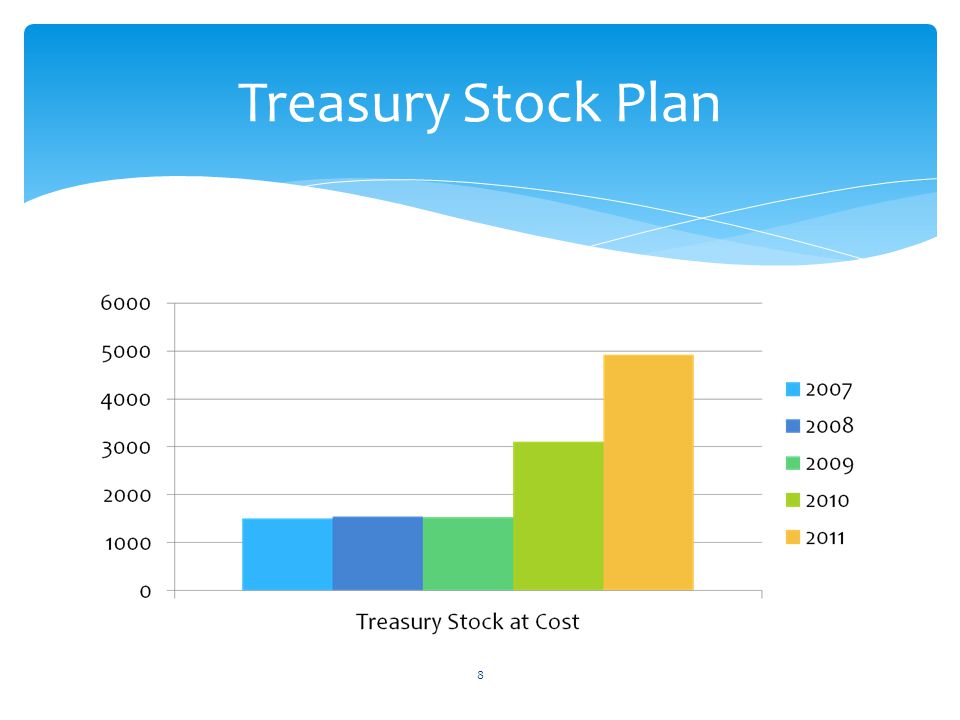 Treasury Stock Plan

6000
5000
4000
3000
2000
1000
0

Treasury Stock at Cost

2007
2008
2009
2010
2011

8